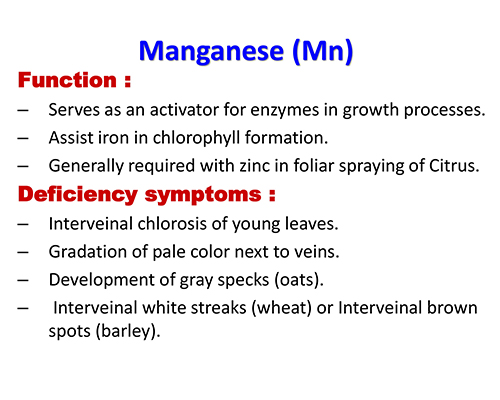 Manganese (Mn)

Function :

– Serves as an activator for enzymes in growth processes.
– Assist iron in chlorophyll formation.
– Generally required with zinc in foliar spraying of Citrus.

Deficiency symptoms :

– Interveinal chlorosis of young leaves.
– Gradation of pale color next to veins.
– Development of gray specks (oats).
– Interveinal white streaks (wheat) or Interveinal brown spots (barley).